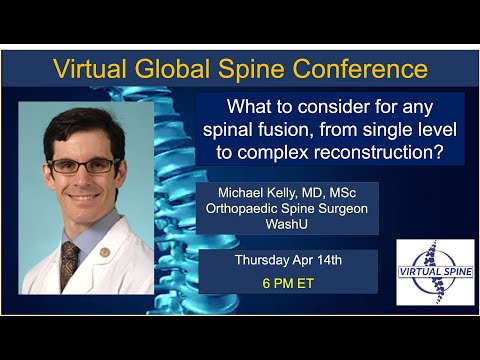 Virtual Global Spine Conference

What to consider for any spinal fusion, from single level to complex reconstruction?

Michael Kelly, MD, MSc
Orthopaedic Spine Surgeon
WashU

Thursday Apr 14th
6 PM ET

VIRTUAL SPINE